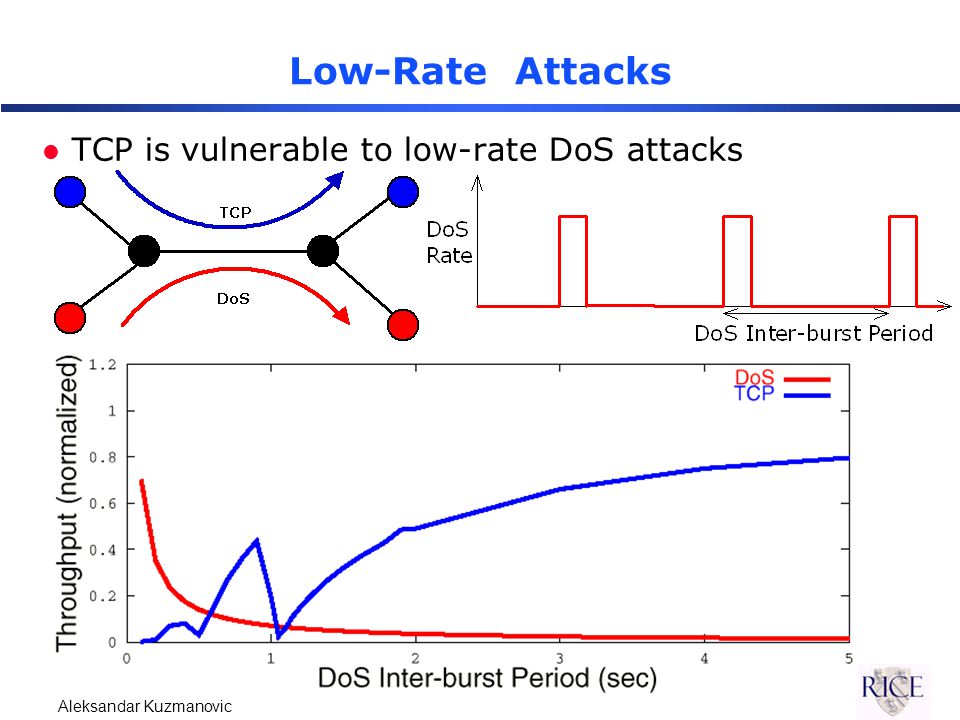 Low-Rate Attacks

TCP is vulnerable to low-rate DoS attacks

TCP

DoS

DoS Rate

DoS Inter-burst Period

Throughput (normalized)

1.2

1

0.8

0.6

0.4

0.2

0

DoS

TCP

0

1

2

3

4

5

DoS Inter-burst Period (sec)

Aleksandar Kuzmanovic

RICE